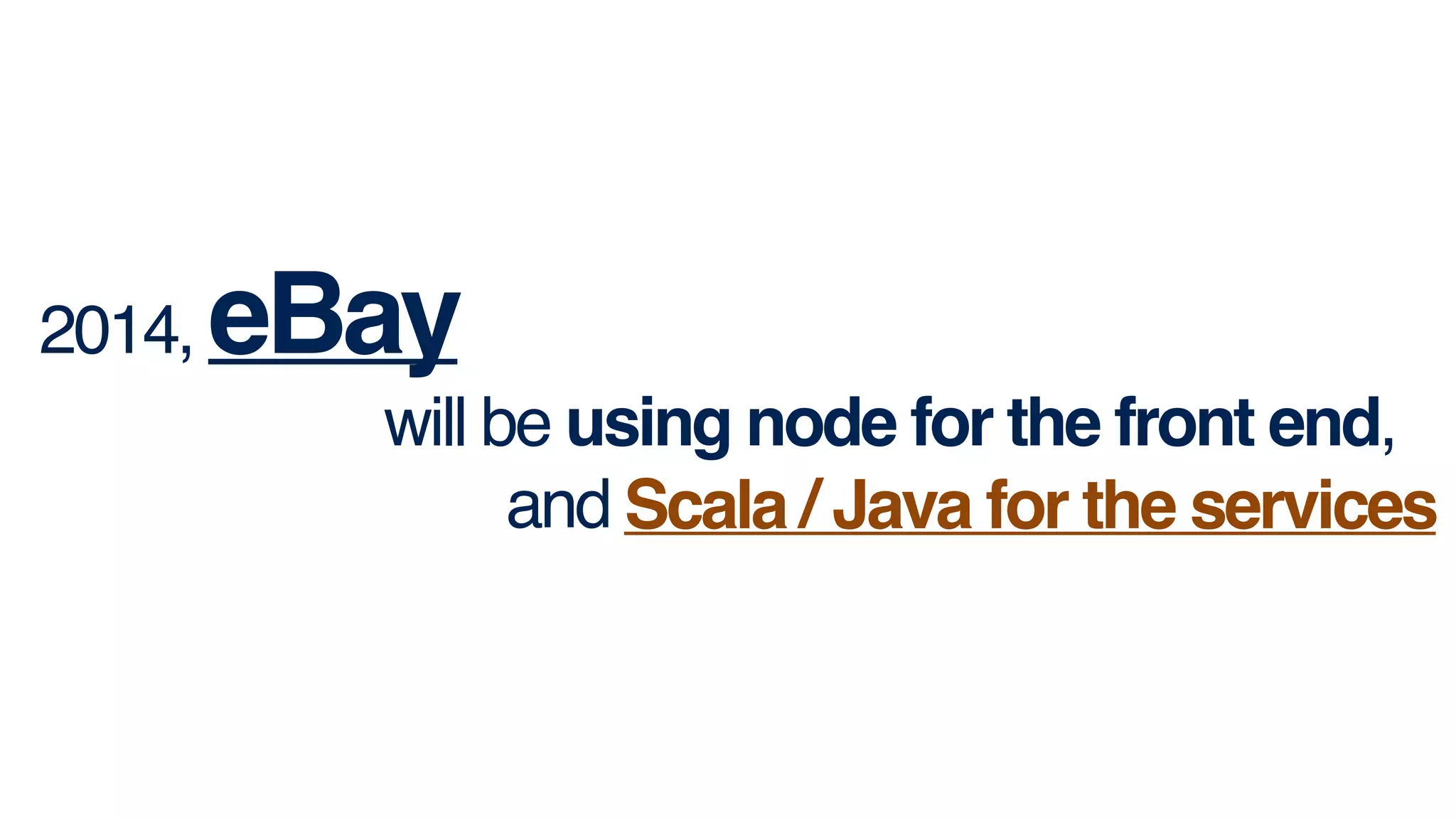 2014, eBay

will be using node for the front end,

and Scala / Java for the services